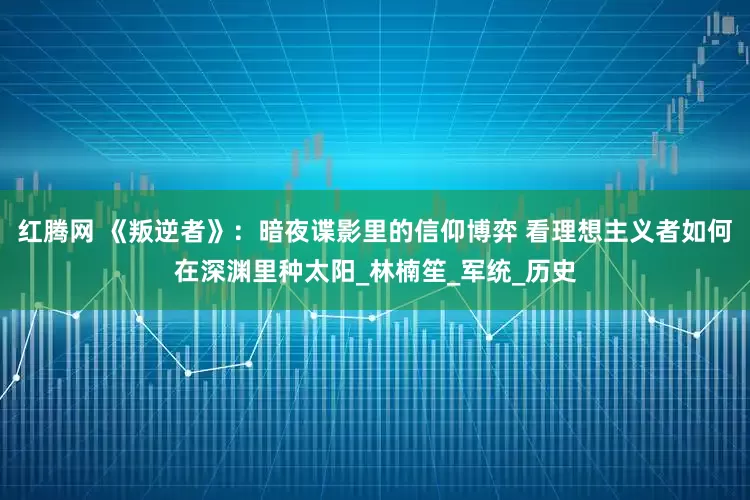 红腾网 《叛逆者》：暗夜谍影里的信仰博弈 看理想主义者如何在深渊里种太阳_林楠笙_军统_历史